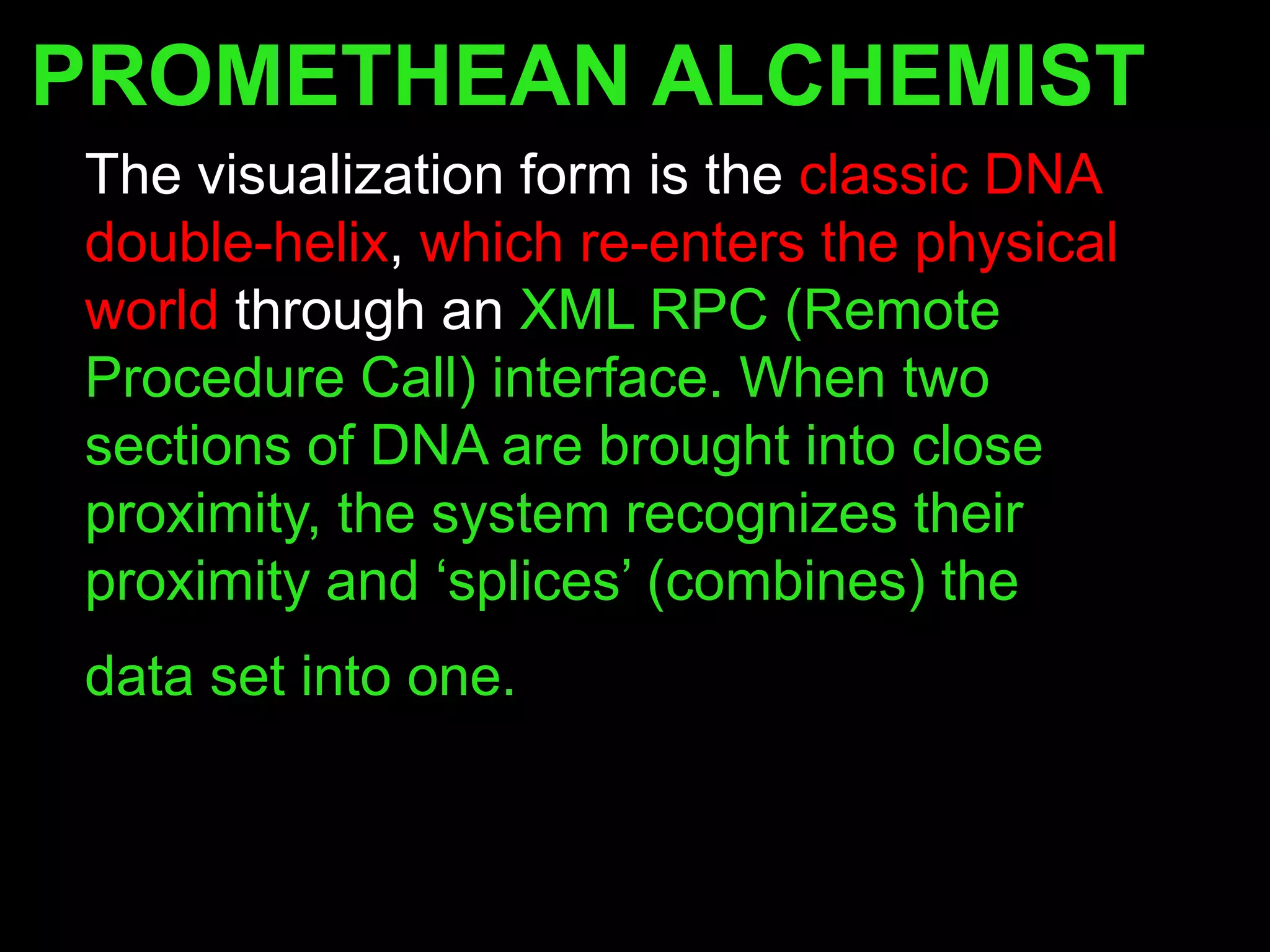 PROMETHEAN ALCHEMIST

The visualization form is the classic DNA double-helix, which re-enters the physical world through an XML RPC (Remote Procedure Call) interface. When two sections of DNA are brought into close proximity, the system recognizes their proximity and ‘splices’ (combines) the

data set into one.